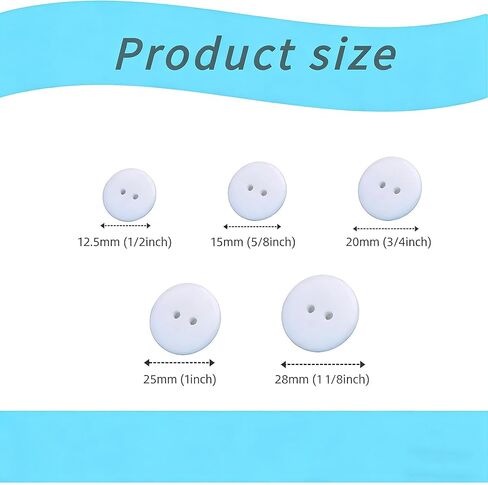 Product size

12.5mm (1/2inch)

15mm (5/8inch)

20mm (3/4inch)

25mm (1inch)

28mm (1 1/8inch)